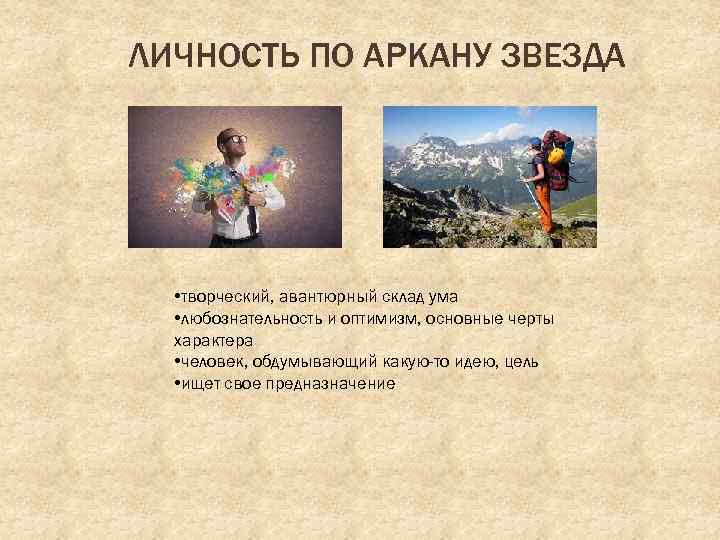 ЛИЧНОСТЬ ПО АРКАНУ ЗВЕЗДА

•творческий, авантюрный склад ума
•любознательность и оптимизм, основные черты характера
•человек, обдумывающий какую-то идею, цель
•ищет свое предназначение